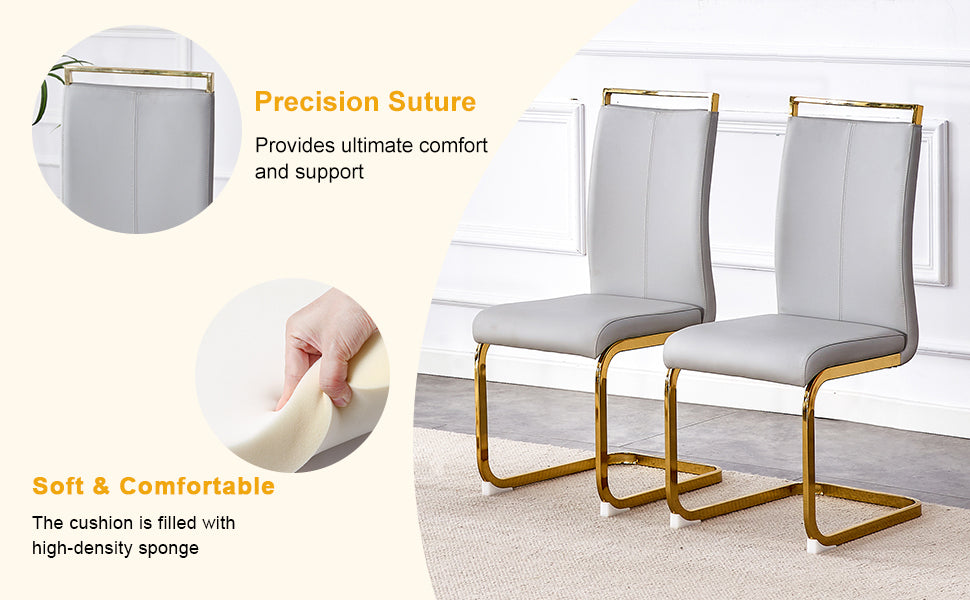 Precision Suture

Provides ultimate comfort and support

Soft & Comfortable

The cushion is filled with high-density sponge